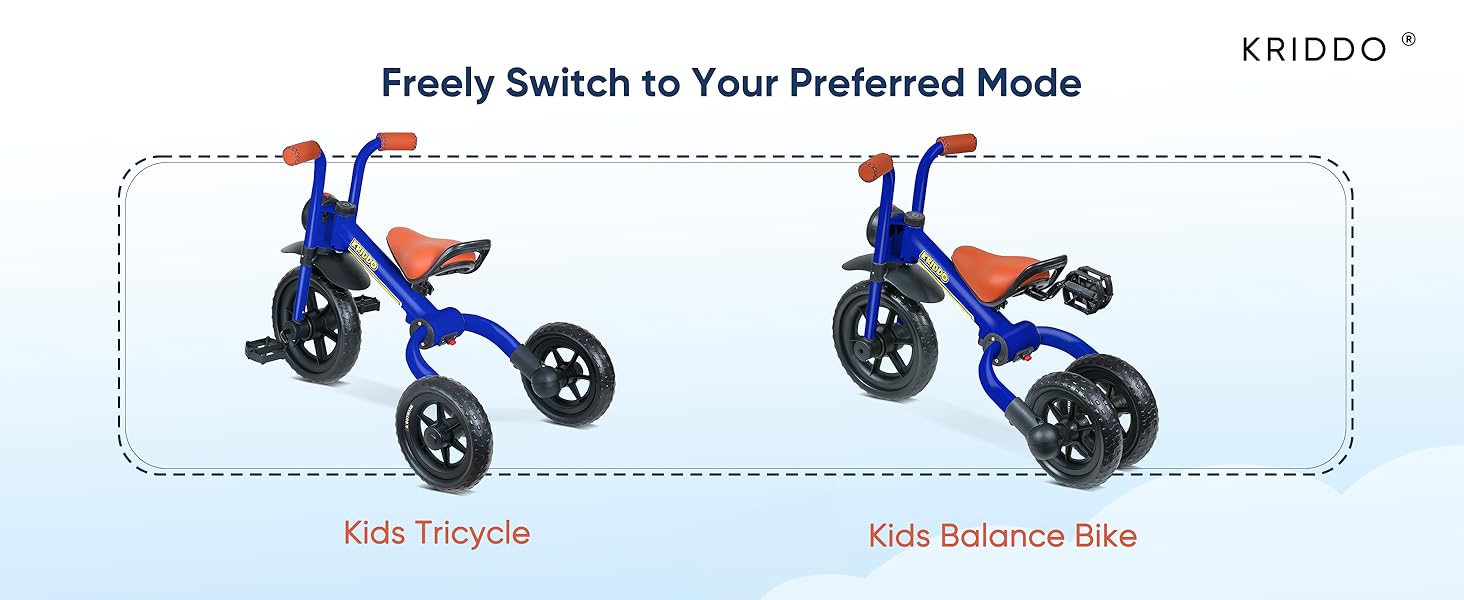 KRIDDO ®

Freely Switch to Your Preferred Mode

KRIDDO

KRIDDO

Kids Tricycle

Kids Balance Bike